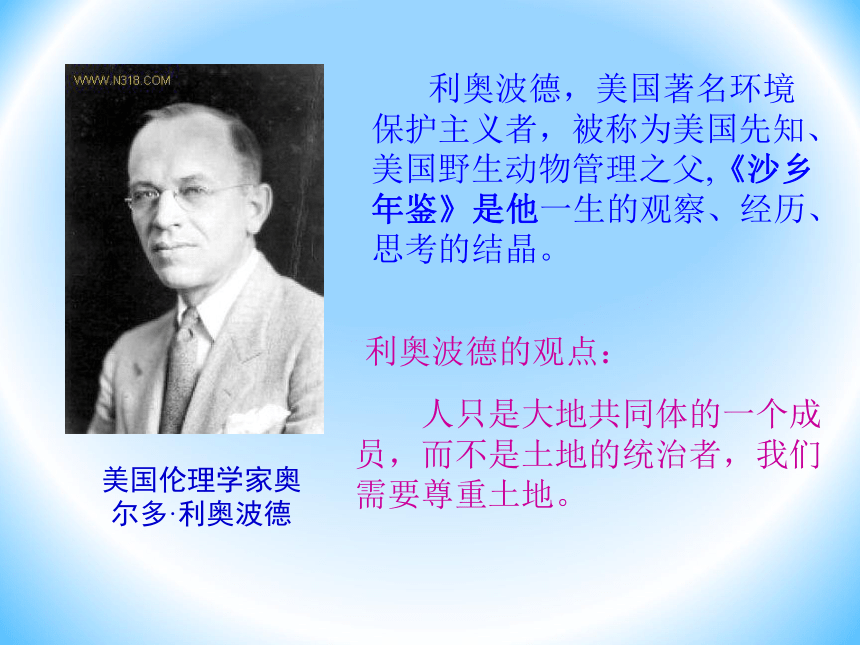 WWW.N318.COM

美国伦理学家奥尔多·利奥波德

利奥波德，美国著名环境保护主义者，被称为美国先知、美国野生动物管理之父,《沙乡年鉴》是他一生的观察、经历、思考的结晶。

利奥波德的观点：

人只是大地共同体的一个成员，而不是土地的统治者，我们需要尊重土地。